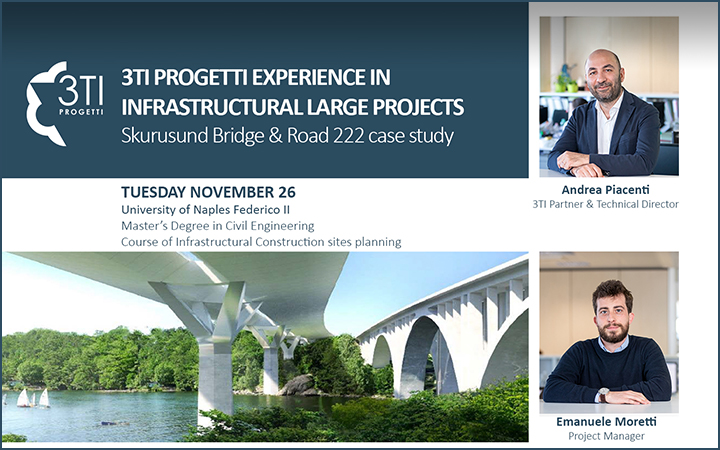 3TI PROGETTI

3TI PROGETTI EXPERIENCE IN INFRASTRUCTURAL LARGE PROJECTS
Skurusund Bridge & Road 222 case study

TUESDAY NOVEMBER 26
University of Naples Federico II
Master's Degree in Civil Engineering
Course of Infrastructural Construction sites planning

Andrea Piacenti
3TI Partner & Technical Director

Emanuele Moretti
Project Manager